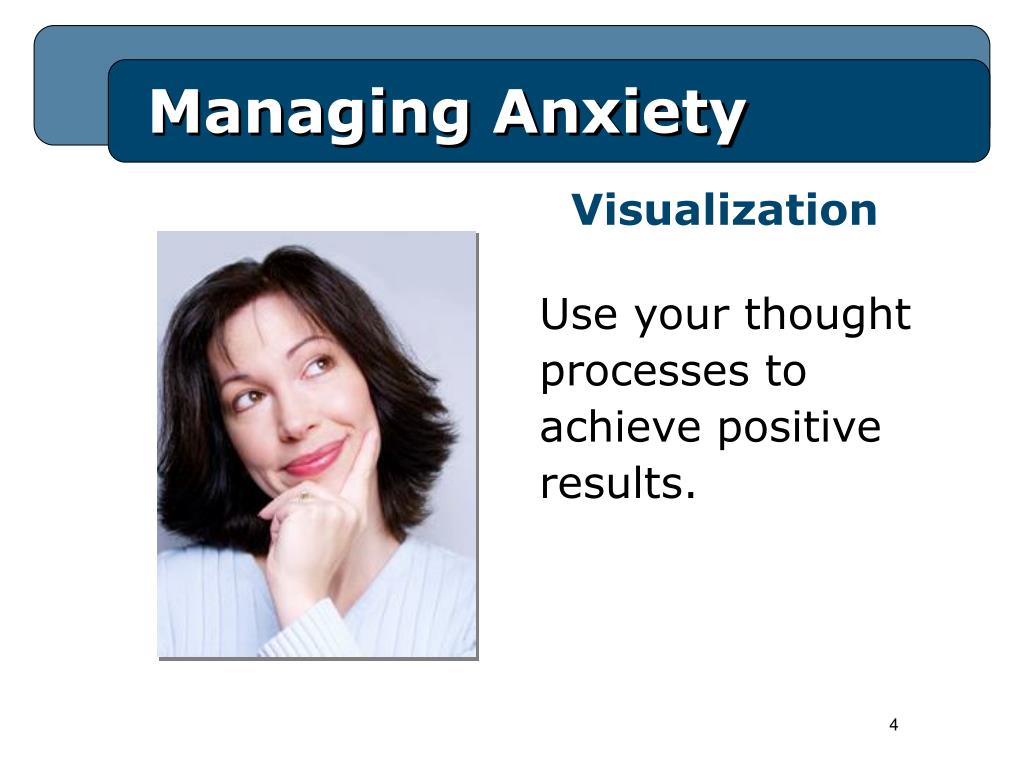 Managing Anxiety

Visualization

Use your thought processes to achieve positive results.

4